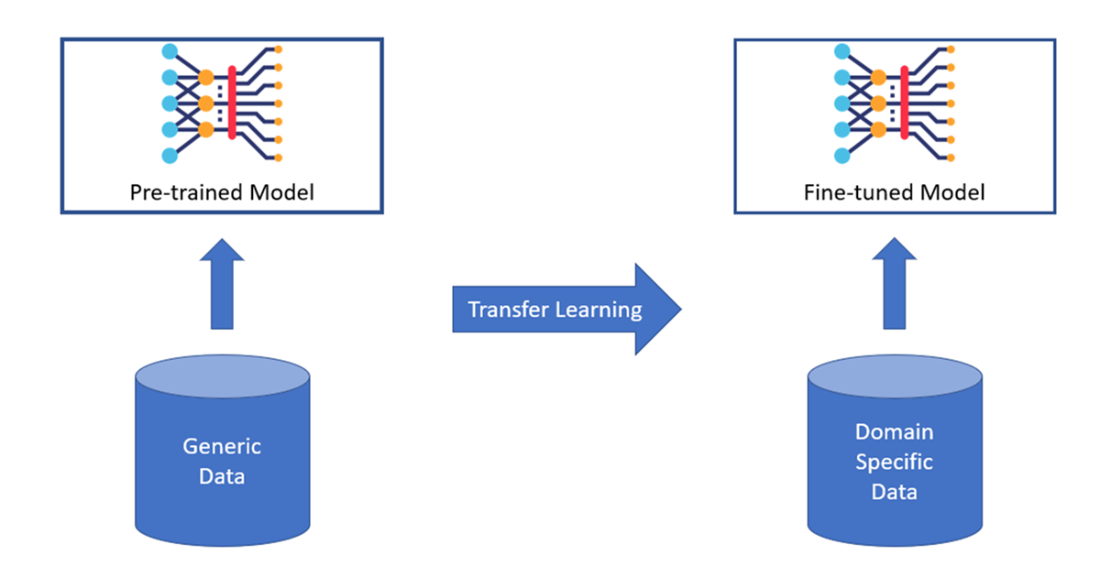 Pre-trained Model

Fine-tuned Model

Transfer Learning

Generic Data

Domain Specific Data